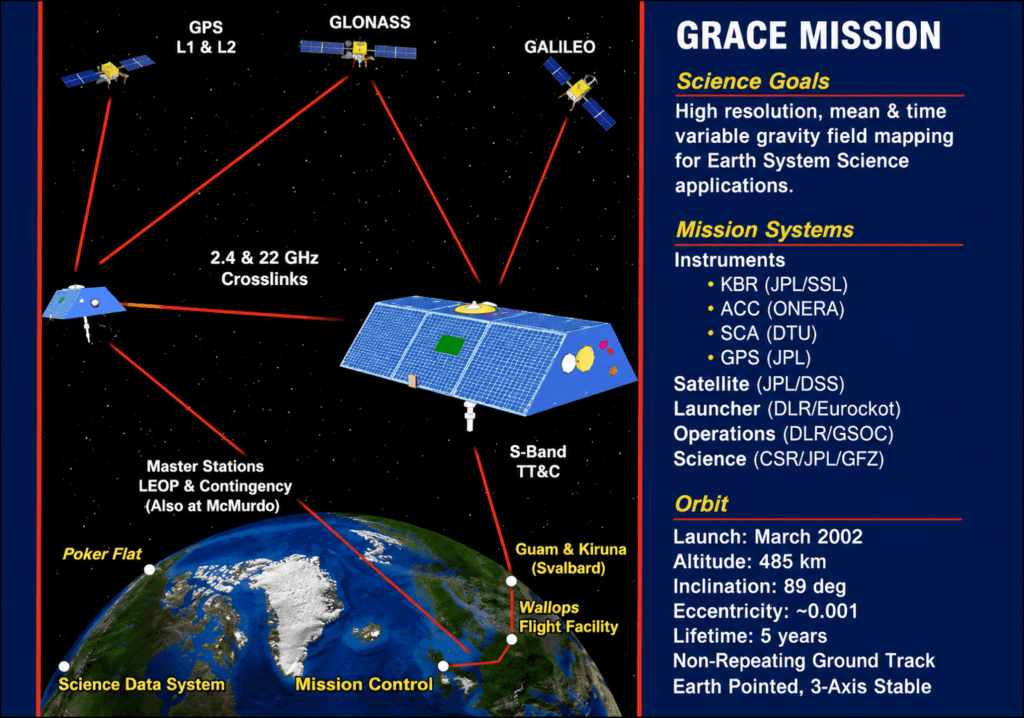 GPS
L1 & L2

GLONASS

GALILEO

2.4 & 22 GHz
Crosslinks

S-Band
TT&C

Master Stations
LEOP & Contingency
(Also at McMurdo)

Poker Flat

Guam & Kiruna
(Svalbard)

Wallops
Flight Facility

Science Data System

Mission Control

GRACE MISSION

Science Goals

High resolution, mean & time variable gravity field mapping for Earth System Science applications.

Mission Systems

Instruments
• KBR (JPL/SSL)
• ACC (ONERA)
• SCA (DTU)
• GPS (JPL)
Satellite (JPL/DSS)
Launcher (DLR/Eurockot)
Operations (DLR/GSOC)
Science (CSR/JPL/GFZ)

Orbit

Launch: March 2002
Altitude: 485 km
Inclination: 89 deg
Eccentricity: ~0.001
Lifetime: 5 years
Non-Repeating Ground Track
Earth Pointed, 3-Axis Stable